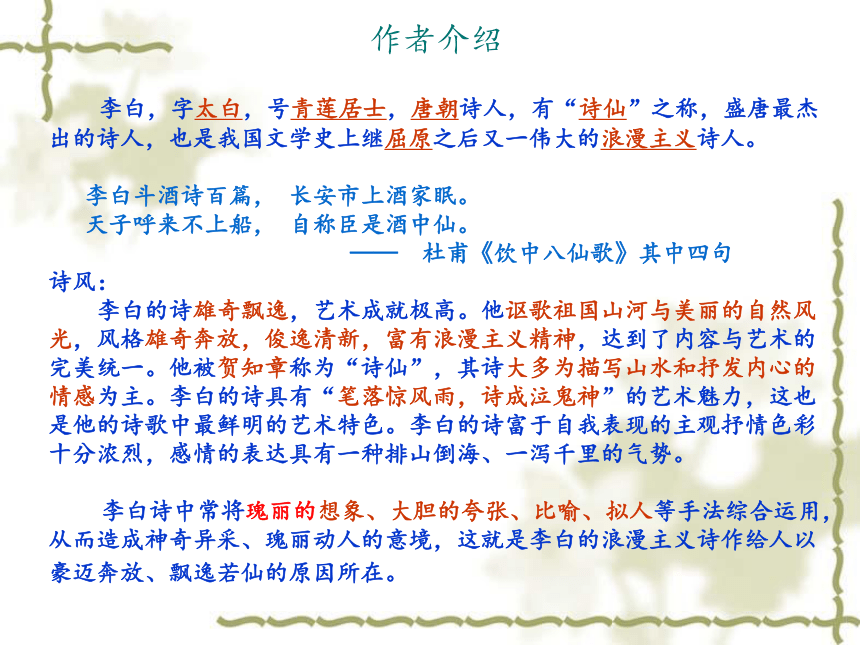 作者介绍

李白，字太白，号青莲居士，唐朝诗人，有“诗仙”之称，盛唐最杰出的诗人，也是我国文学史上继屈原之后又一伟大的浪漫主义诗人。

李白斗酒诗百篇， 长安市上酒家眠。
天子呼来不上船， 自称臣是酒中仙。
—— 杜甫《饮中八仙歌》其中四句

诗风：
李白的诗雄奇飘逸，艺术成就极高。他讴歌祖国山河与美丽的自然风光，风格雄奇奔放，俊逸清新，富有浪漫主义精神，达到了内容与艺术的完美统一。他被贺知章称为“诗仙”，其诗大多为描写山水和抒发内心的情感为主。李白的诗具有“笔落惊风雨，诗成泣鬼神”的艺术魅力，这也是他的诗歌中最鲜明的艺术特色。李白的诗富于自我表现的主观抒情色彩十分浓烈，感情的表达具有一种排山倒海、一泻千里的气势。

李白诗中常将瑰丽的想象、大胆的夸张、比喻、拟人等手法综合运用，从而造成神奇异采、瑰丽动人的意境，这就是李白的浪漫主义诗作给人以豪迈奔放、飘逸若仙的原因所在。